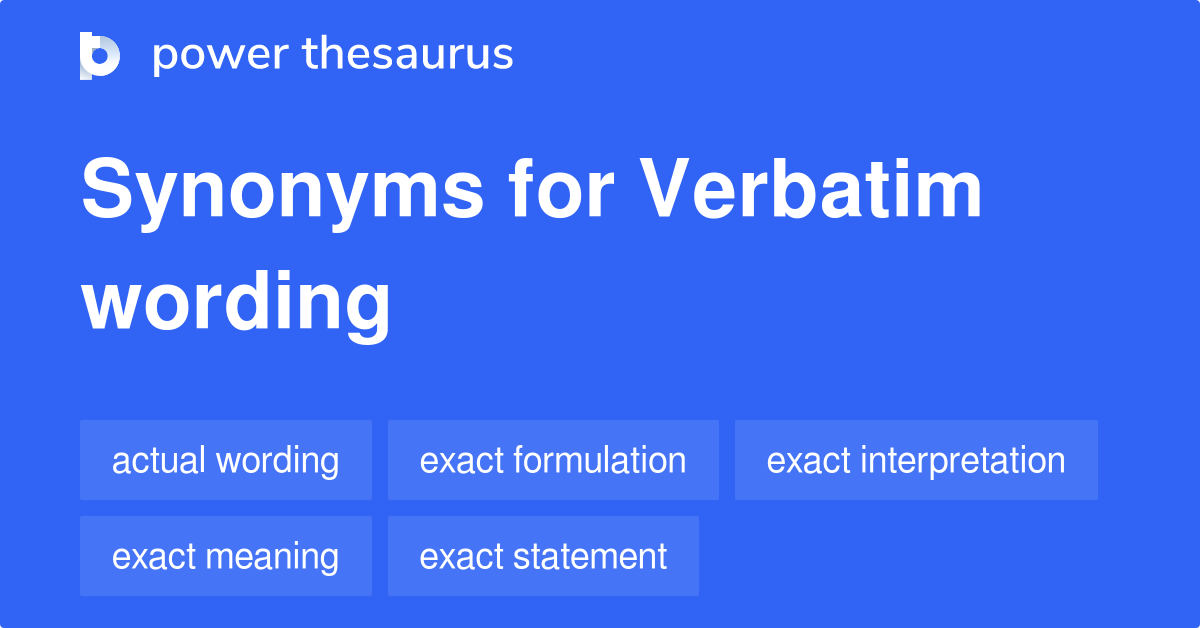 power thesaurus

Synonyms for Verbatim wording

actual wording
exact formulation
exact interpretation
exact meaning
exact statement